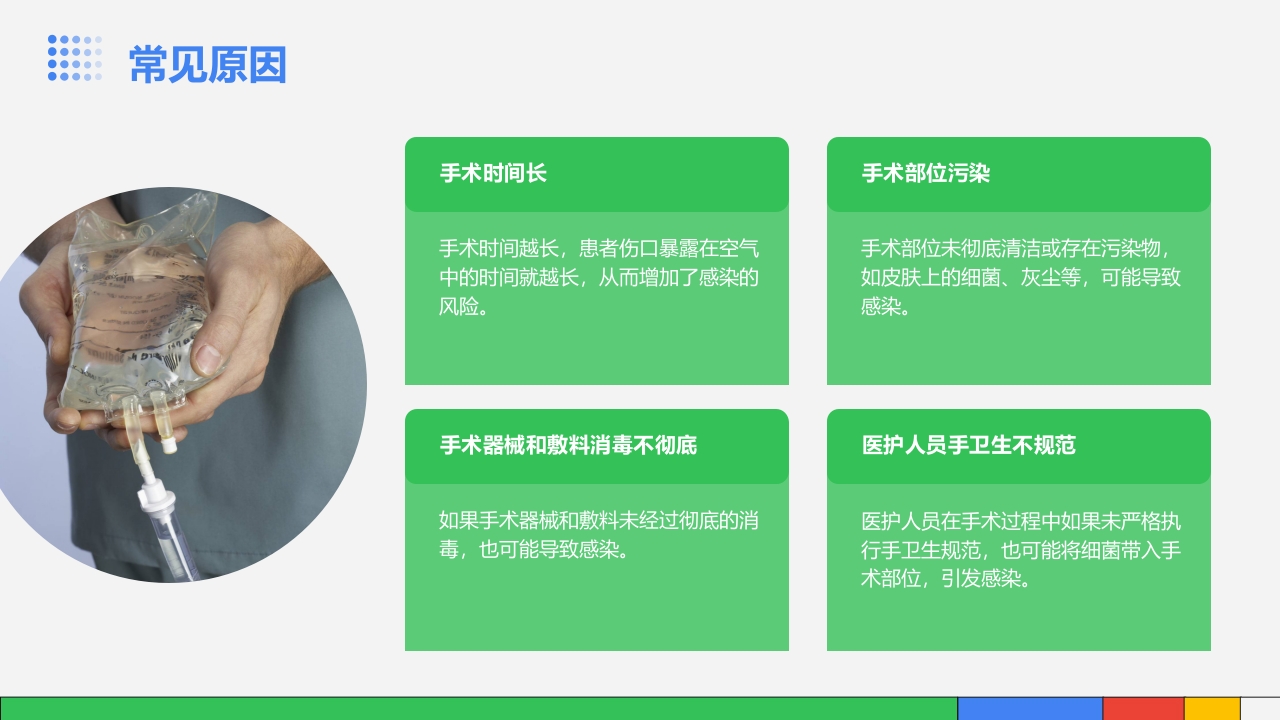 常见原因

手术时间长

手术时间越长，患者伤口暴露在空气中的时间就越长，从而增加了感染的风险。

手术部位污染

手术部位未彻底清洁或存在污染物，如皮肤上的细菌、灰尘等，可能导致感染。

手术器械和敷料消毒不彻底

如果手术器械和敷料未经过彻底的消毒，也可能导致感染。

医护人员手卫生不规范

医护人员在手术过程中如果未严格执行手卫生规范，也可能将细菌带入手术部位，引发感染。